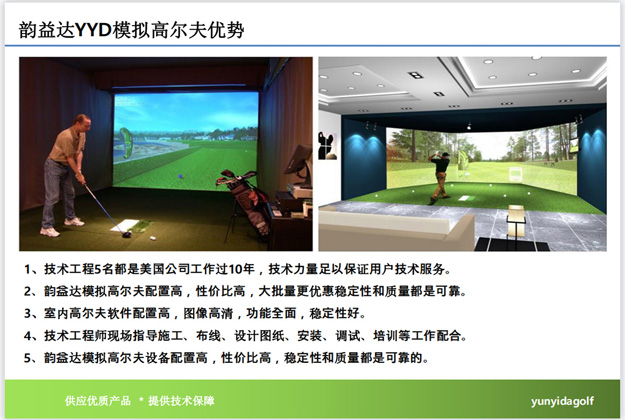 韵益达YYD模拟高尔夫优势

1、技术工程5名都是美国公司工作过10年，技术力量足以保证用户技术服务。
2、韵益达模拟高尔夫配置高，性价比高，大批量更优惠稳定性和质量都是可靠。
3、室内高尔夫软件配置高，图像高清，功能全面，稳定性好。
4、技术工程师现场指导施工、布线、设计图纸、安装、调试、培训等工作配合。
5、韵益达模拟高尔夫设备配置高，性价比高，稳定性和质量都是可靠的。

供应优质产品 * 提供技术保障
yunyidagolf